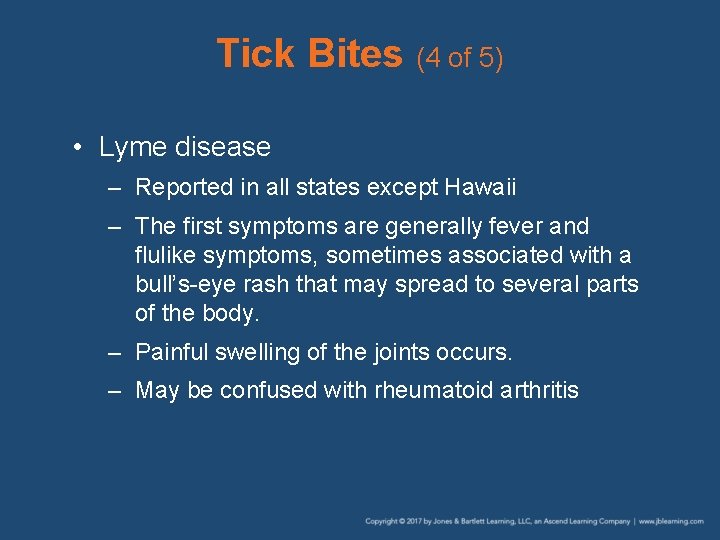 Tick Bites (4 of 5)

• Lyme disease

– Reported in all states except Hawaii

– The first symptoms are generally fever and flulike symptoms, sometimes associated with a bull's-eye rash that may spread to several parts of the body.

– Painful swelling of the joints occurs.

– May be confused with rheumatoid arthritis

Copyright © 2017 by Jones & Bartlett Learning, LLC, an Ascend Learning Company | www.jblearning.com